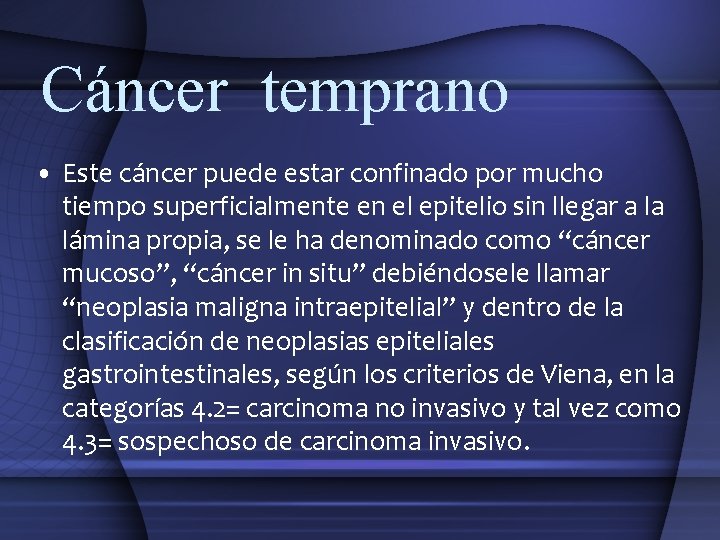 Cáncer temprano

• Este cáncer puede estar confinado por mucho tiempo superficialmente en el epitelio sin llegar a la lámina propia, se le ha denominado como “cáncer mucoso”, “cáncer in situ” debiéndosele llamar “neoplasia maligna intraepitelial” y dentro de la clasificación de neoplasias epiteliales gastrointestinales, según los criterios de Viena, en la categorías 4.2= carcinoma no invasivo y tal vez como 4.3= sospechoso de carcinoma invasivo.